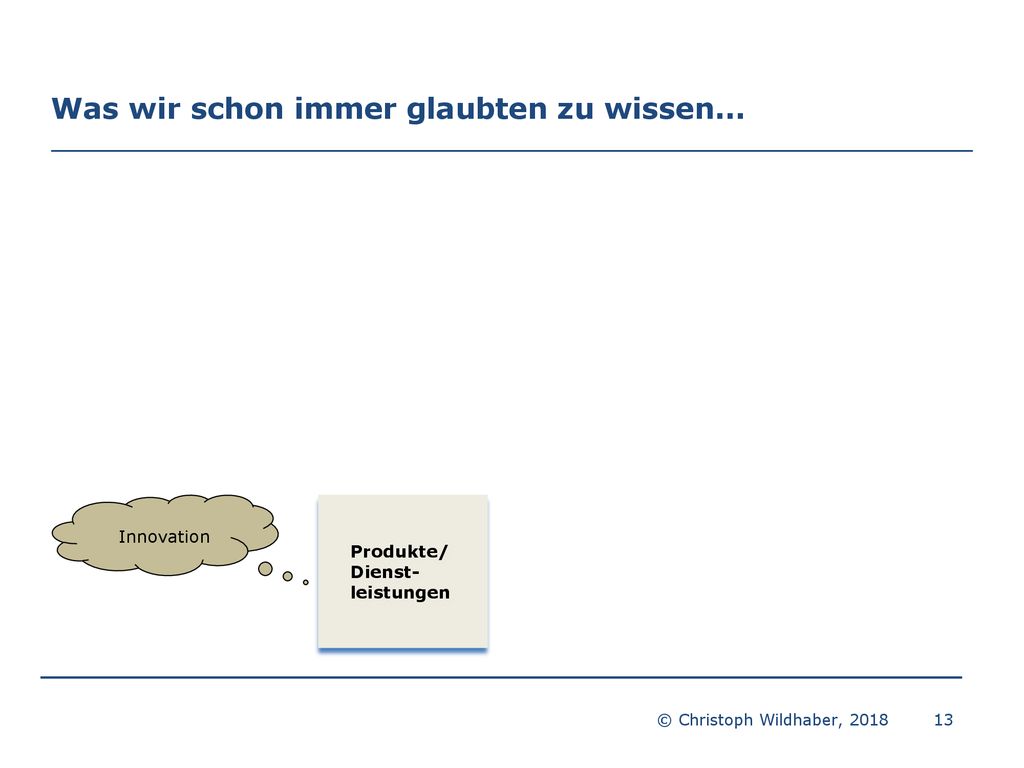 Was wir schon immer glaubten zu wissen...

Innovation

Produkte/ Dienstleistungen

© Christoph Wildhaber, 2018

13